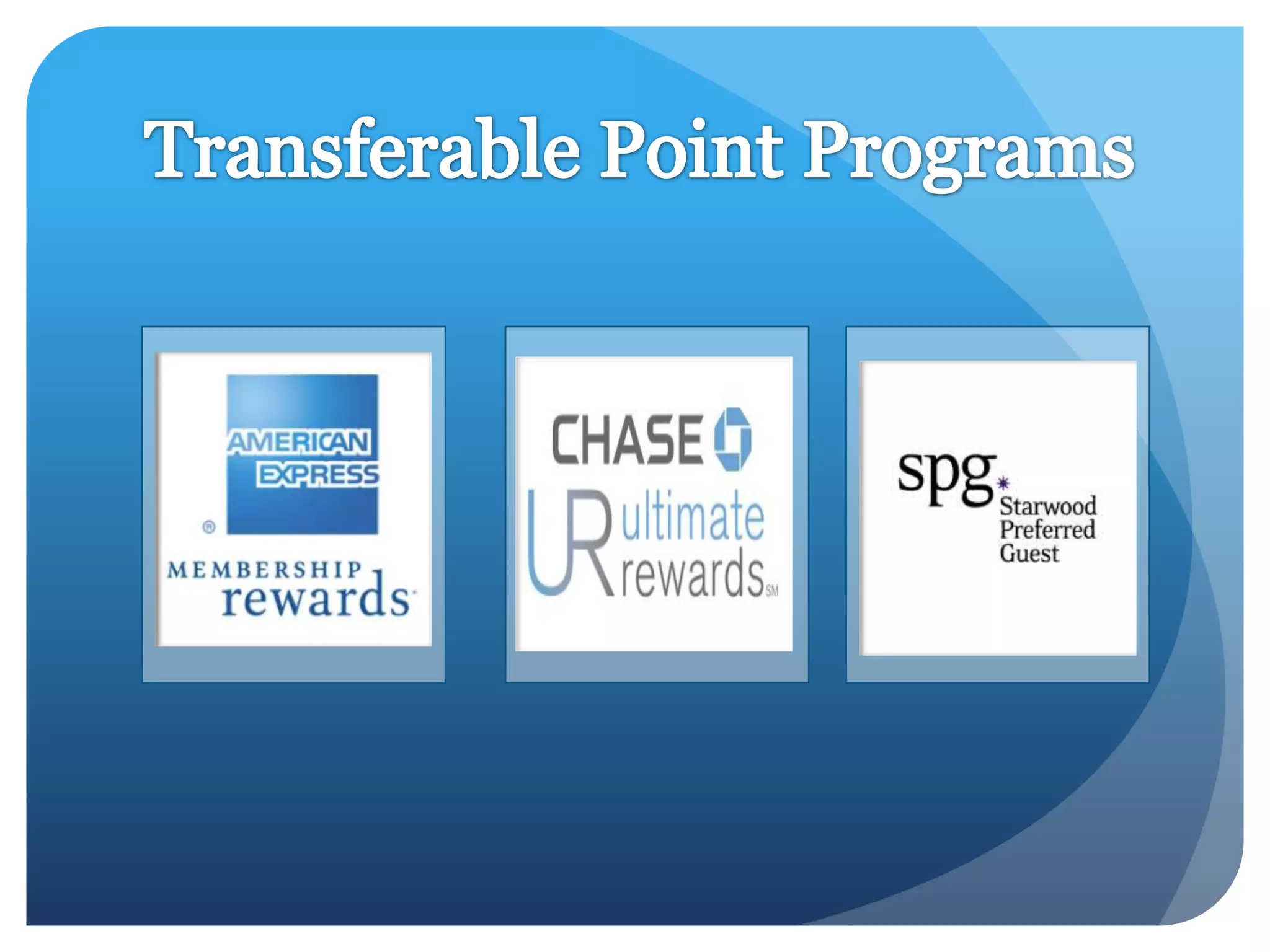 Transferable Point Programs

AMERICAN EXPRESS
®
MEMBERSHIP rewards

CHASE
UR ultimate rewards SM

spg
Starwood Preferred Guest